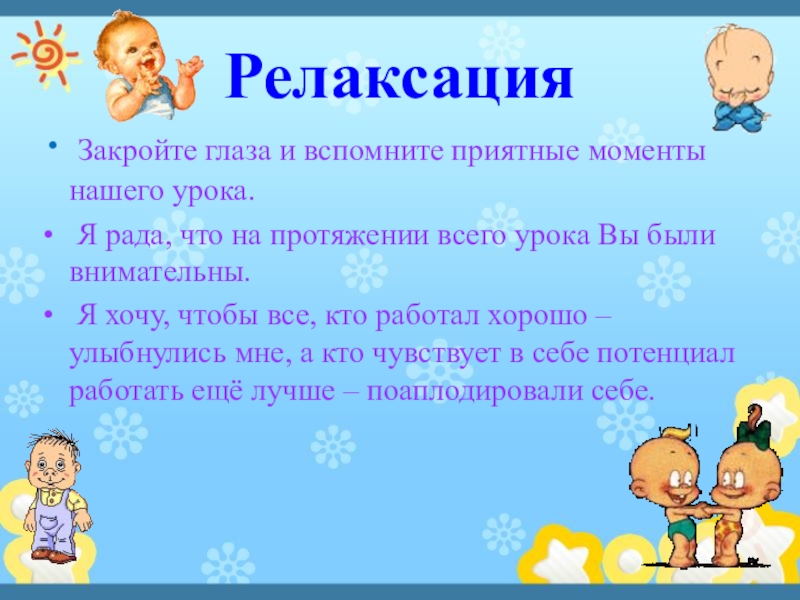 Релаксация

• Закройте глаза и вспомните приятные моменты нашего урока.

• Я рада, что на протяжении всего урока Вы были внимательны.

• Я хочу, чтобы все, кто работал хорошо – улыбнулись мне, а кто чувствует в себе потенциал работать ещё лучше – поаплодировали себе.